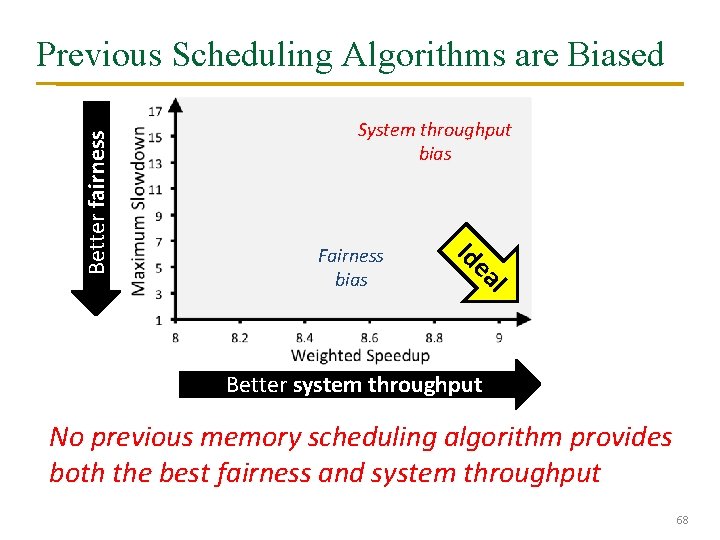 Previous Scheduling Algorithms are Biased

Better fairness

Maximum Slowdown

17
15
13
11
9
7
5
3
1

System throughput bias

Fairness bias

Ideal

8
8.2
8.4
8.6
8.8
9

Weighted Speedup

Better system throughput

No previous memory scheduling algorithm provides both the best fairness and system throughput

68